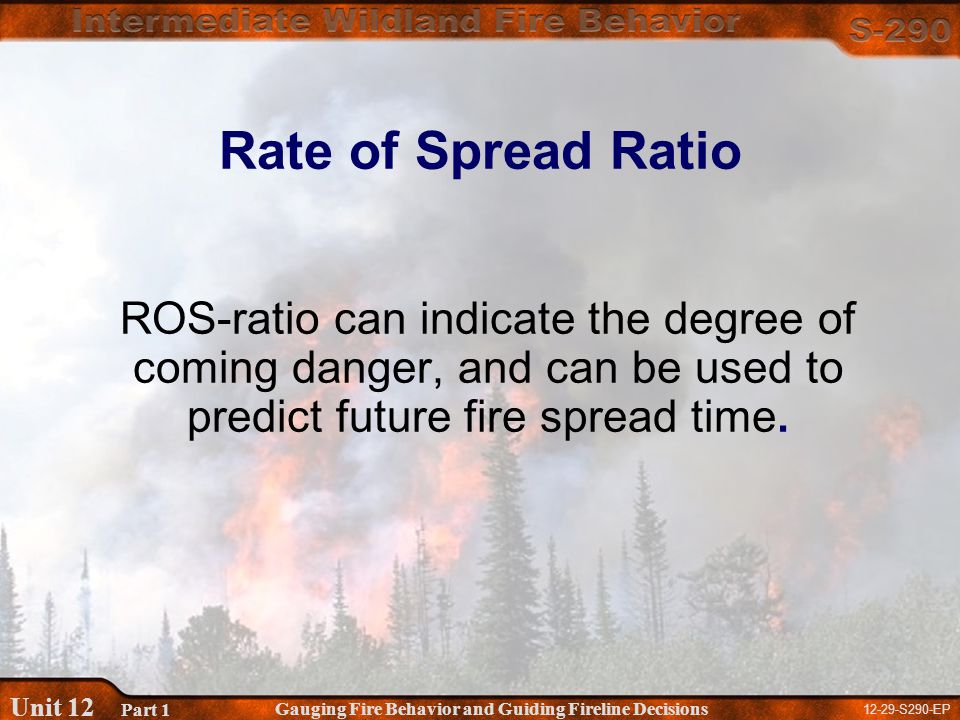 Intermediate Wildland Fire Behavior S-290

Rate of Spread Ratio

ROS-ratio can indicate the degree of coming danger, and can be used to predict future fire spread time.

Unit 12 Part 1 Gauging Fire Behavior and Guiding Fireline Decisions 12-29-S290-EP